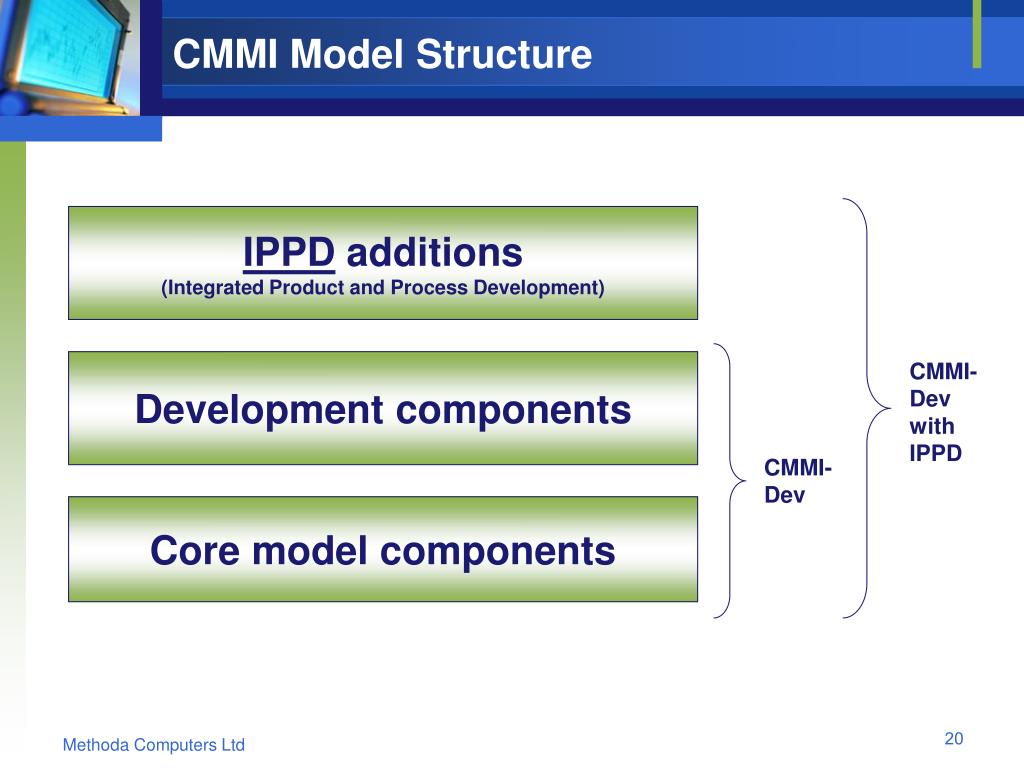 CMMI Model Structure

IPPD additions
(Integrated Product and Process Development)

Development components

Core model components

CMMI-Dev

CMMI-Dev with IPPD

Methoda Computers Ltd

20